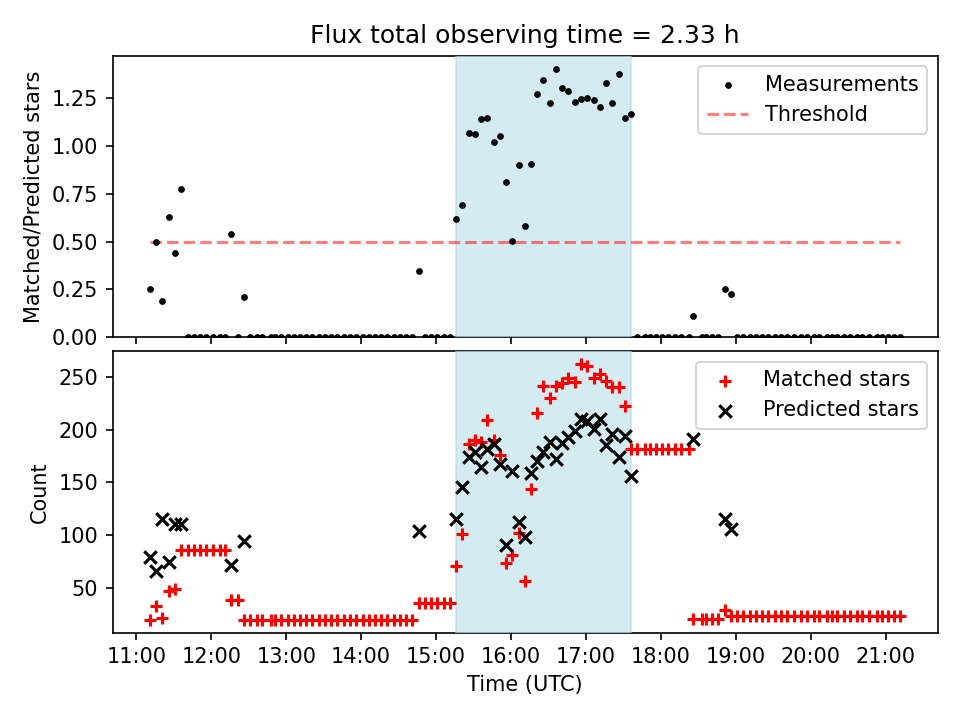 Flux total observing time = 2.33 h

Matched/Predicted stars

1.25
1.00
0.75
0.50
0.25
0.00

Measurements
Threshold

Count

250
200
150
100
50

Matched stars
Predicted stars

11:00 12:00 13:00 14:00 15:00 16:00 17:00 18:00 19:00 20:00 21:00

Time (UTC)